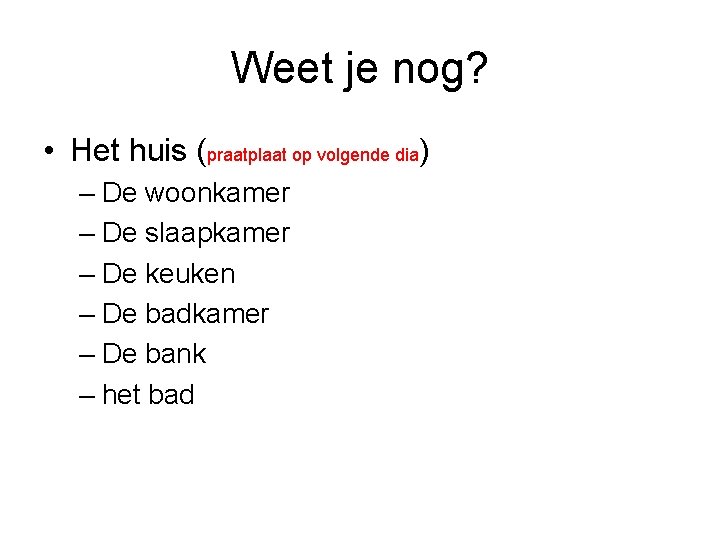 Weet je nog?

• Het huis (praatplaat op volgende dia)
– De woonkamer
– De slaapkamer
– De keuken
– De badkamer
– De bank
– het bad